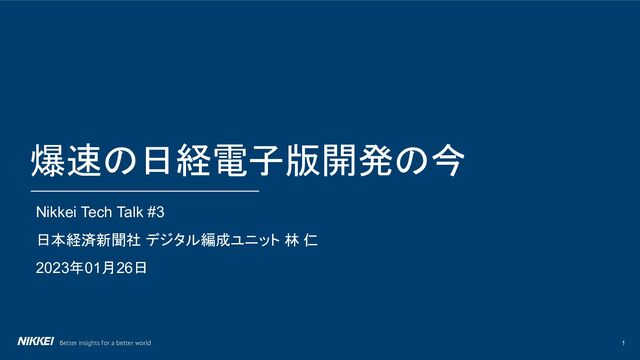 爆速の日経電子版開発の今

Nikkei Tech Talk #3

日本経済新聞社 デジタル編成ユニット 林 仁

2023年01月26日

NIKKEI Better insights for a better world

1